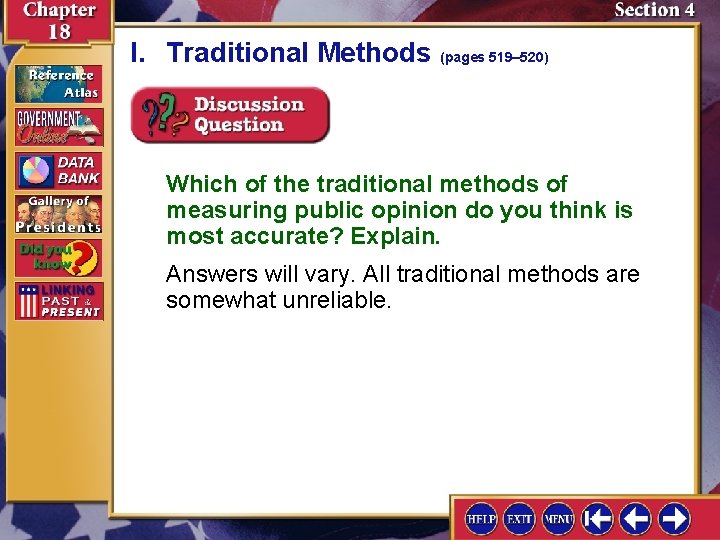 Chapter 18

Section 4

Reference Atlas

GOVERNMENT Online

DATA BANK

Gallery of Presidents

Did you know?

LINKING PAST & PRESENT

I. Traditional Methods (pages 519–520)

Discussion Question

Which of the traditional methods of measuring public opinion do you think is most accurate? Explain.

Answers will vary. All traditional methods are somewhat unreliable.

HELP EXIT MENU